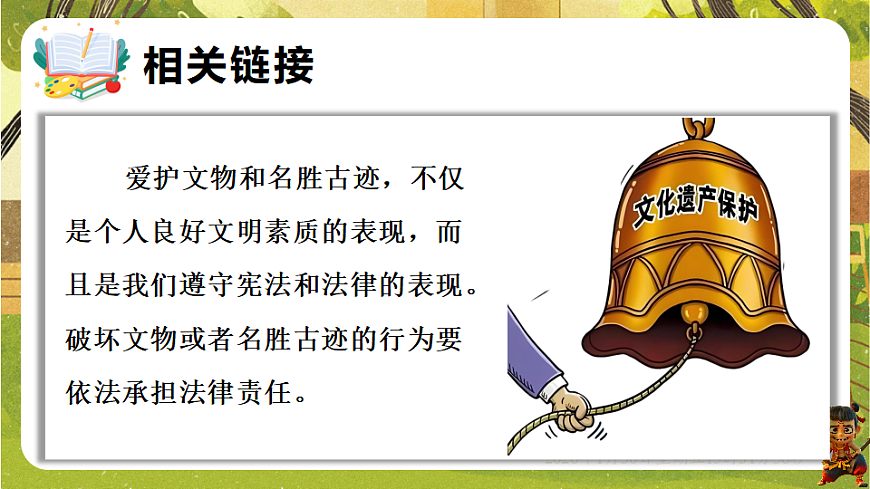 相关链接

爱护文物和名胜古迹，不仅是个人良好文明素质的表现，而且是我们遵守宪法和法律的表现。破坏文物或者名胜古迹的行为要依法承担法律责任。

文化遗产保护